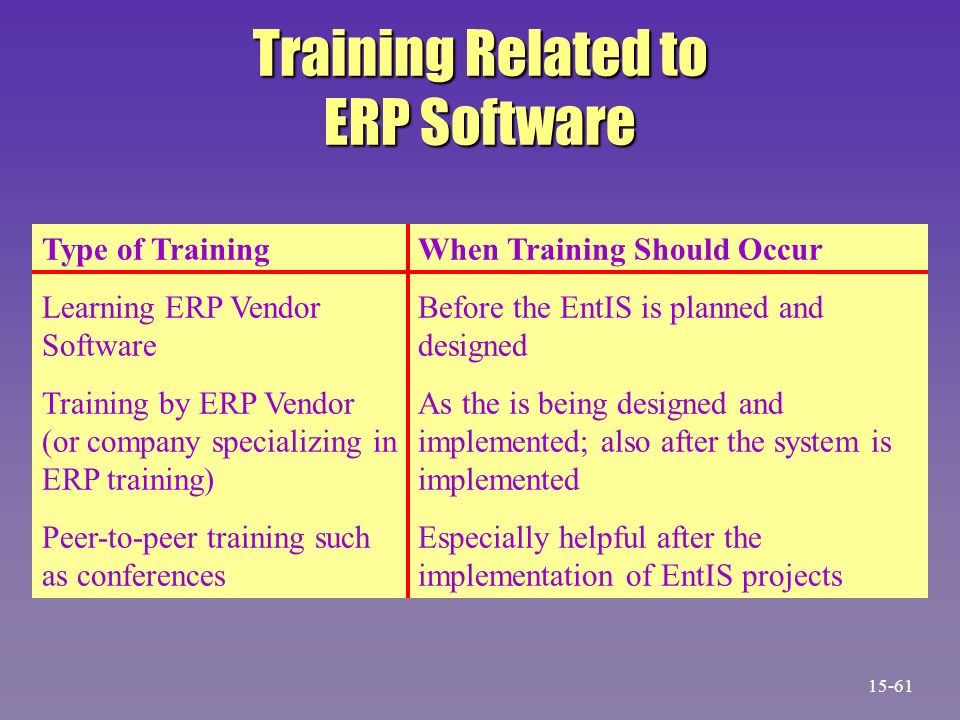 Training Related to ERP Software

| Type of Training | When Training Should Occur |
|---|---|
| Learning ERP Vendor Software | Before the EntIS is planned and designed |
| Training by ERP Vendor (or company specializing in ERP training) | As the is being designed and implemented; also after the system is implemented |
| Peer-to-peer training such as conferences | Especially helpful after the implementation of EntIS projects |

15-61